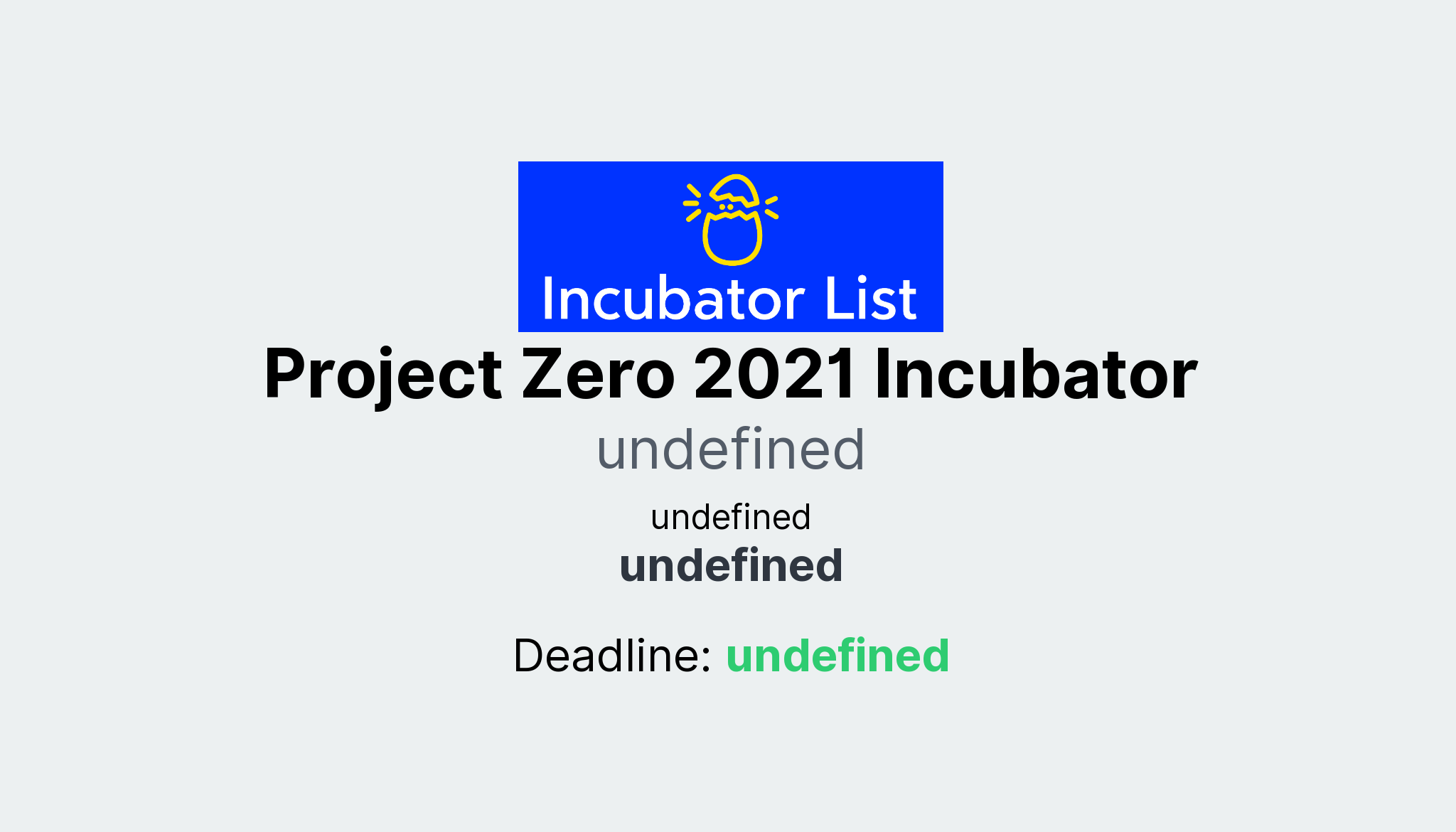 Incubator List

Project Zero 2021 Incubator

undefined

undefined

undefined

Deadline: undefined